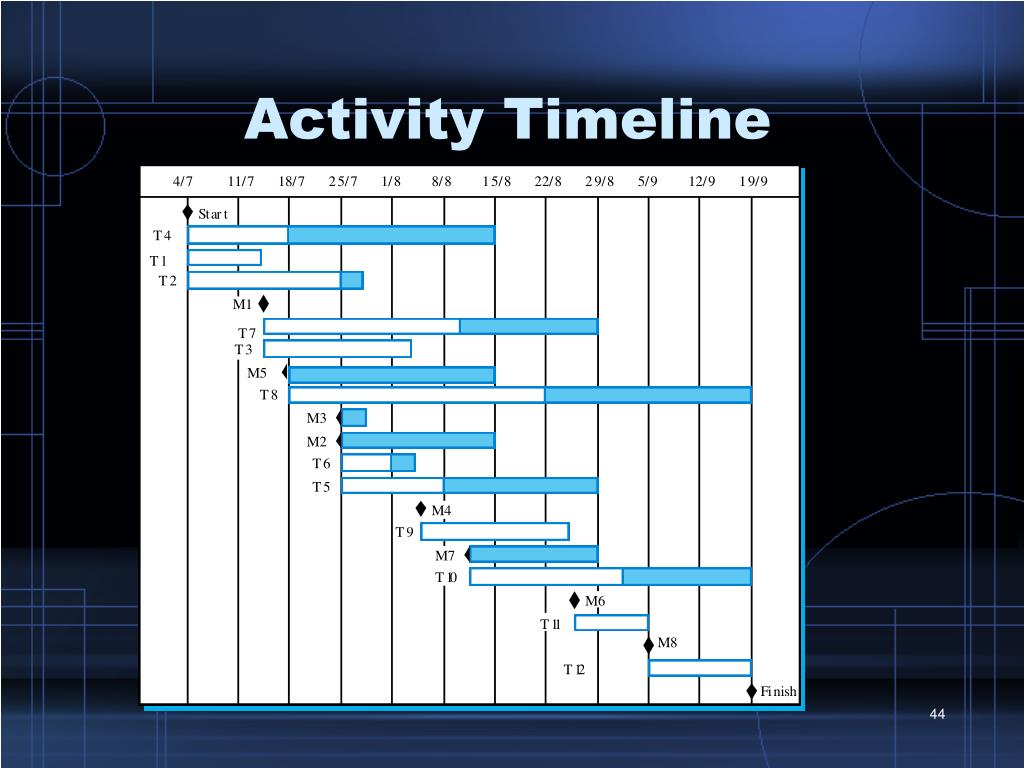 Activity Timeline

4/7 11/7 18/7 25/7 1/8 8/8 15/8 22/8 29/8 5/9 12/9 19/9

Start
T4
T1
T2
M1
T7
T3
M5
T8
M3
M2
T6
T5
M4
T9
M7
T10
M6
T11
M8
T12
Finish

44